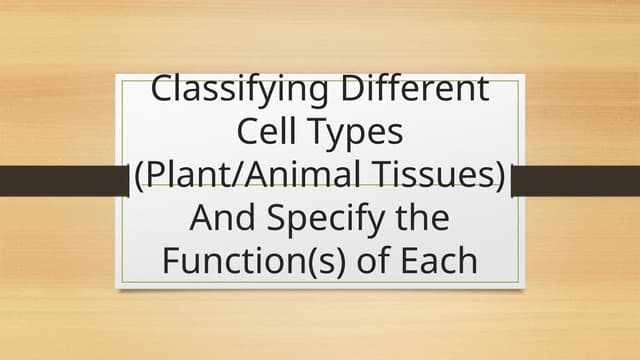 Classifying Different Cell Types (Plant/Animal Tissues) And Specify the Function(s) of Each